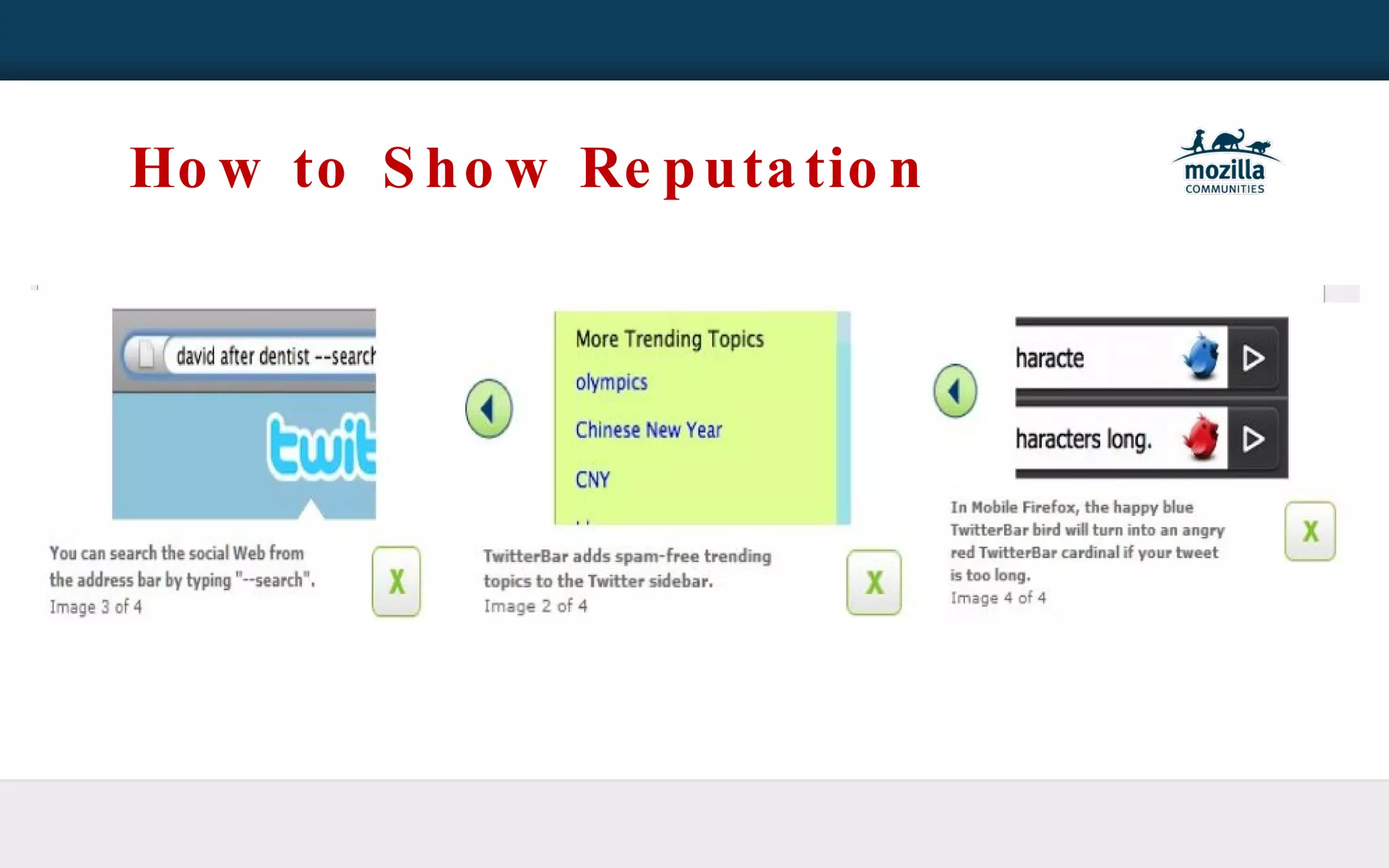 How to Show Reputation

mozilla COMMUNITIES

david after dentist --search

twit

You can search the social Web from the address bar by typing "--search".
Image 3 of 4

X

More Trending Topics
olympics
Chinese New Year
CNY

TwitterBar adds spam-free trending topics to the Twitter sidebar.
Image 2 of 4

X

haracte
haracters long.

In Mobile Firefox, the happy blue TwitterBar bird will turn into an angry red TwitterBar cardinal if your tweet is too long.
Image 4 of 4

X